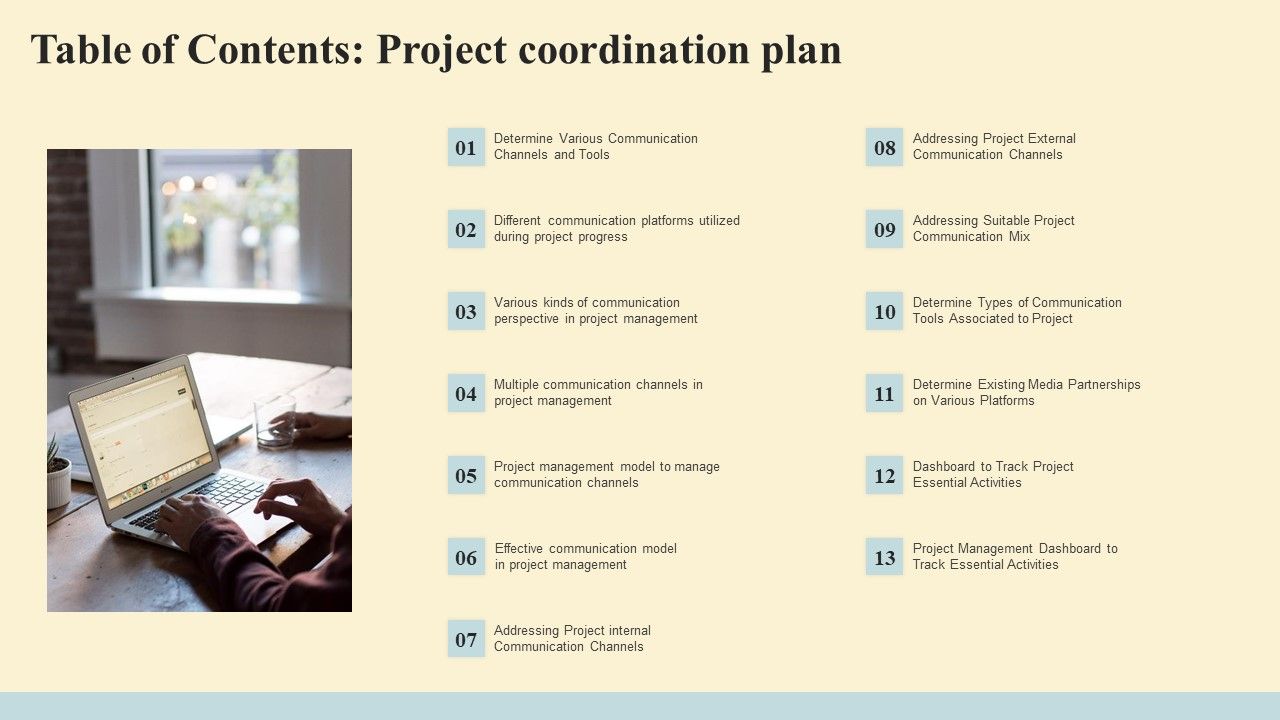 Table of Contents: Project coordination plan

01 Determine Various Communication Channels and Tools

02 Different communication platforms utilized during project progress

03 Various kinds of communication perspective in project management

04 Multiple communication channels in project management

05 Project management model to manage communication channels

06 Effective communication model in project management

07 Addressing Project internal Communication Channels

08 Addressing Project External Communication Channels

09 Addressing Suitable Project Communication Mix

10 Determine Types of Communication Tools Associated to Project

11 Determine Existing Media Partnerships on Various Platforms

12 Dashboard to Track Project Essential Activities

13 Project Management Dashboard to Track Essential Activities